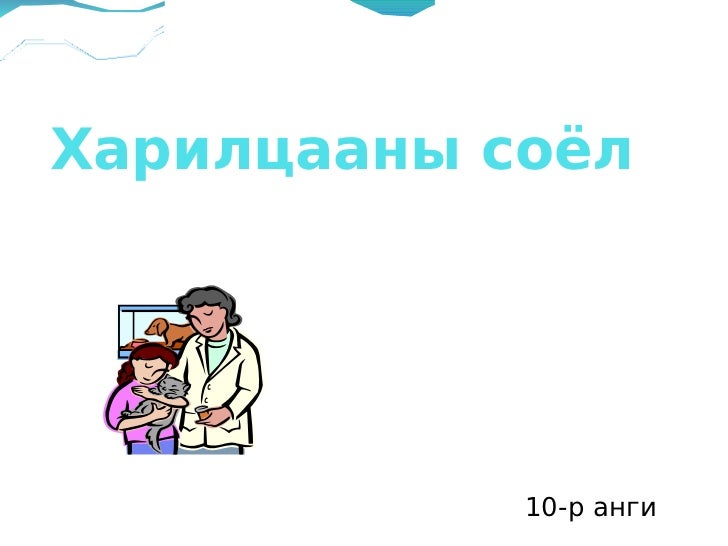 Харилцааны соёл

10-р анги